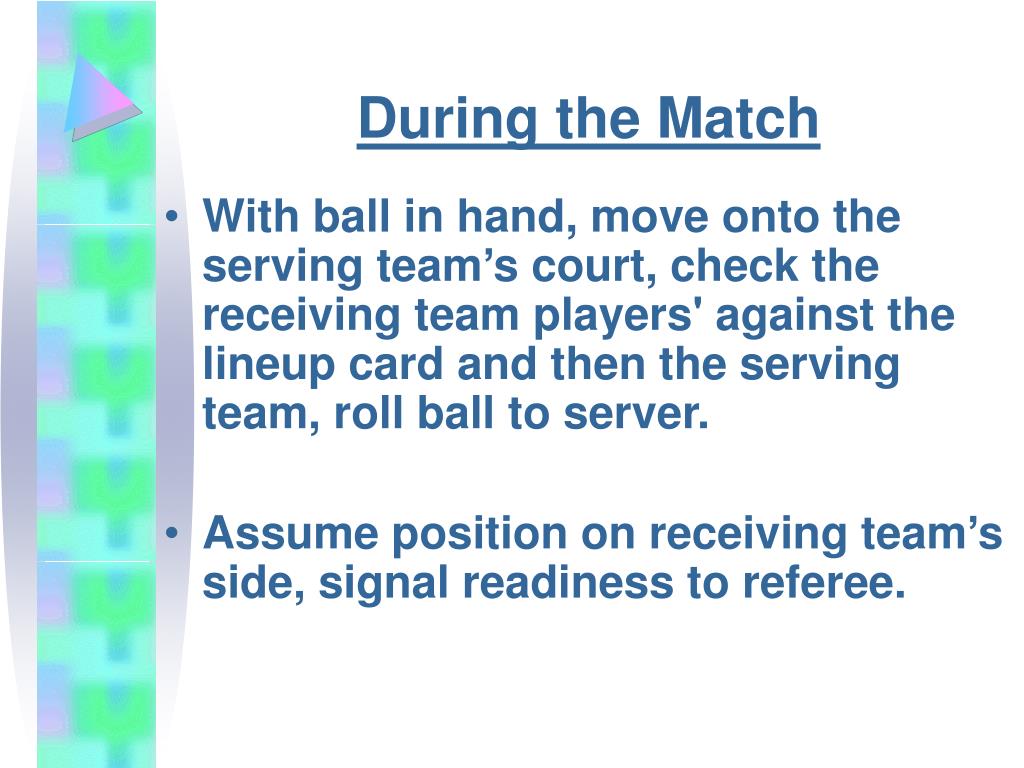 During the Match

• With ball in hand, move onto the serving team’s court, check the receiving team players' against the lineup card and then the serving team, roll ball to server.

• Assume position on receiving team’s side, signal readiness to referee.